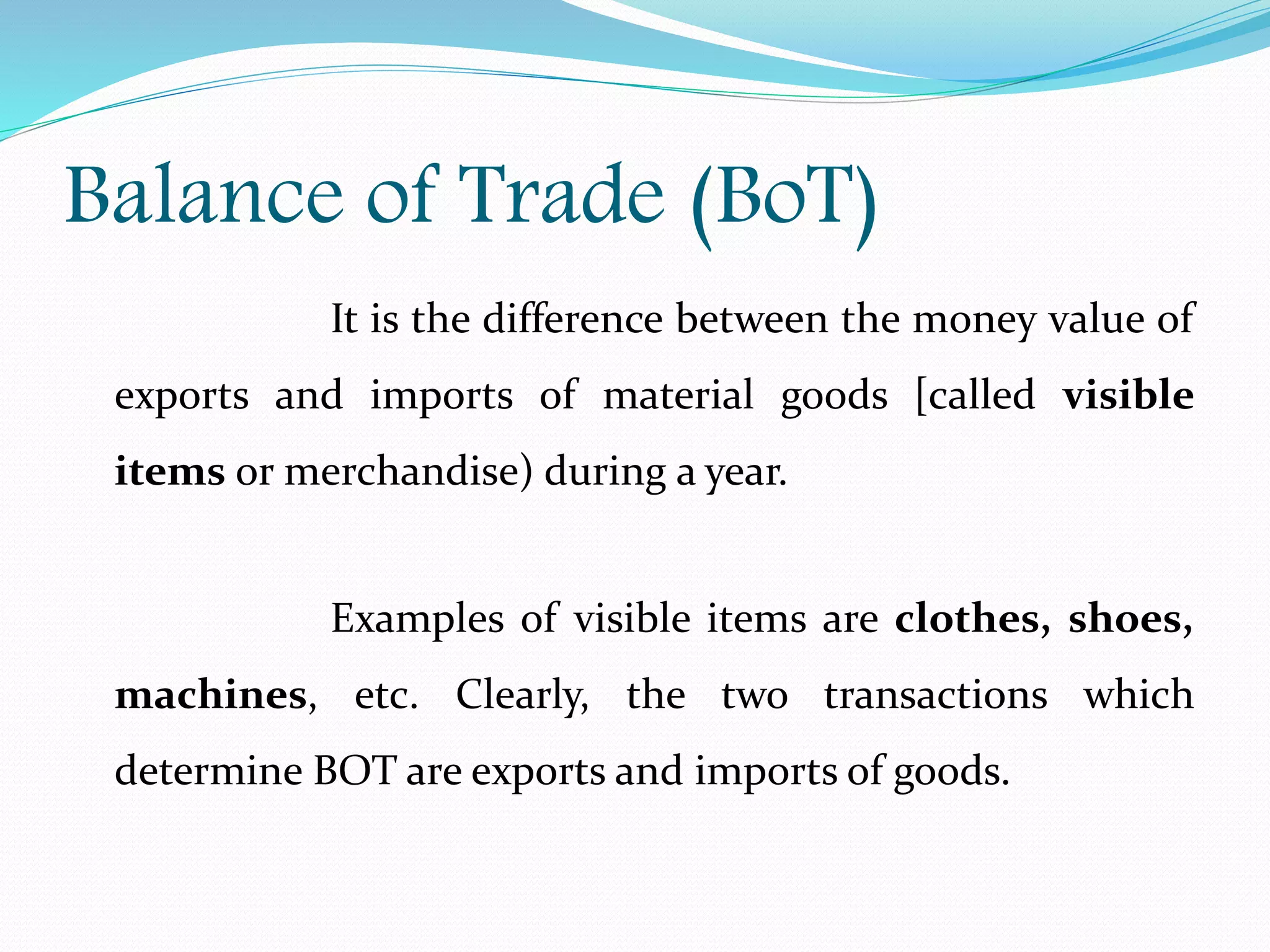 Balance of Trade (BoT)

It is the difference between the money value of exports and imports of material goods [called visible items or merchandise) during a year.

Examples of visible items are clothes, shoes, machines, etc. Clearly, the two transactions which determine BOT are exports and imports of goods.